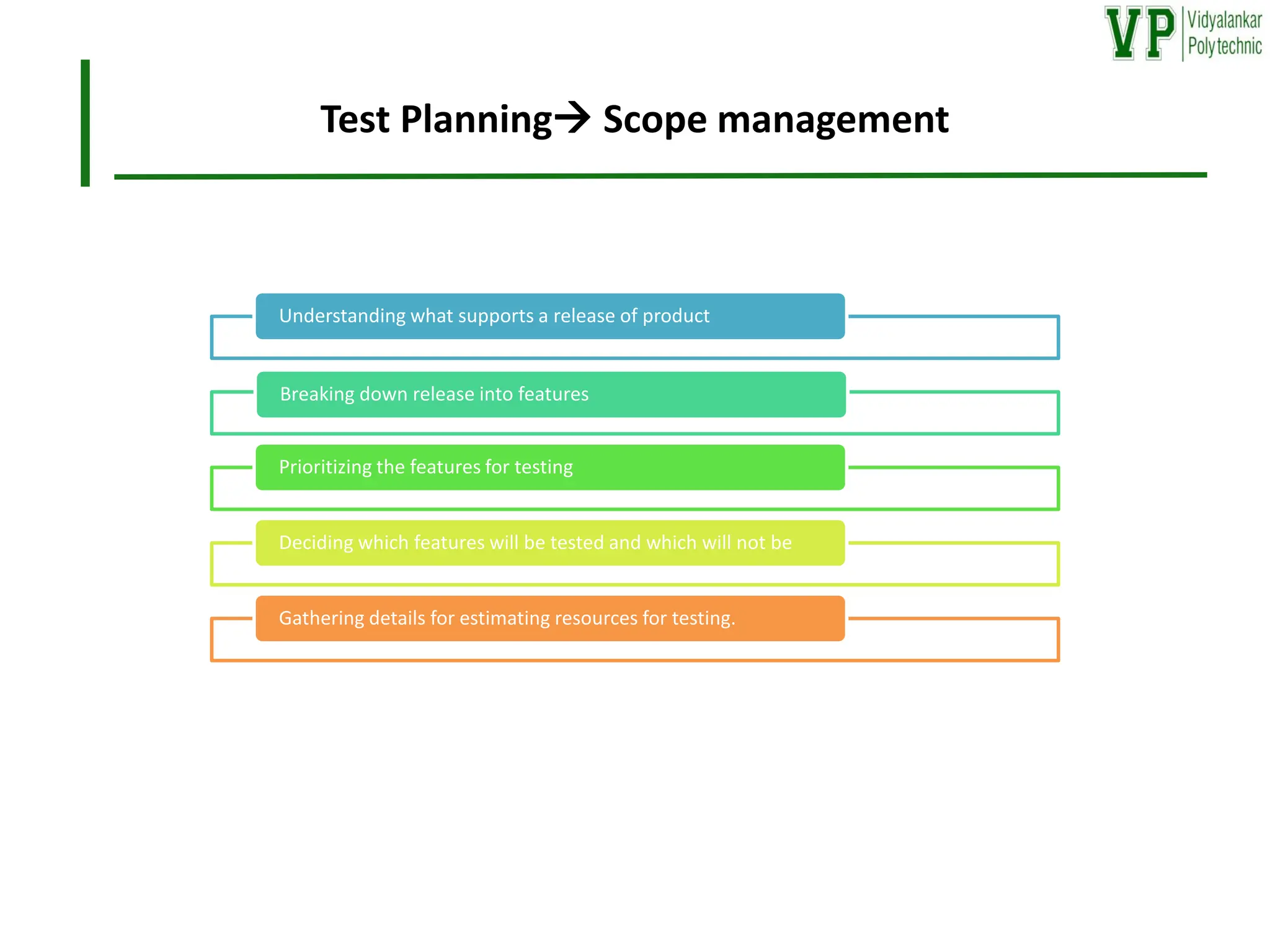 VP Vidyalankar Polytechnic

Test Planning→ Scope management

Understanding what supports a release of product

Breaking down release into features

Prioritizing the features for testing

Deciding which features will be tested and which will not be

Gathering details for estimating resources for testing.